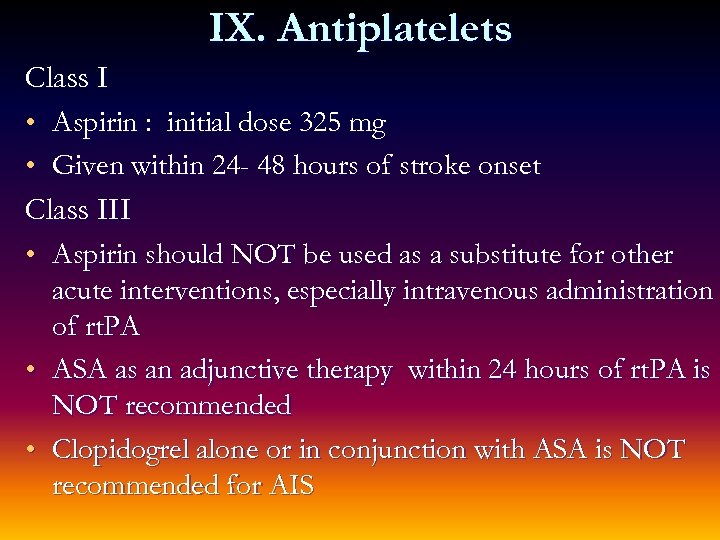 IX. Antiplatelets

Class I

• Aspirin : initial dose 325 mg
• Given within 24- 48 hours of stroke onset

Class III

• Aspirin should NOT be used as a substitute for other acute interventions, especially intravenous administration of rtPA
• ASA as an adjunctive therapy within 24 hours of rtPA is NOT recommended
• Clopidogrel alone or in conjunction with ASA is NOT recommended for AIS